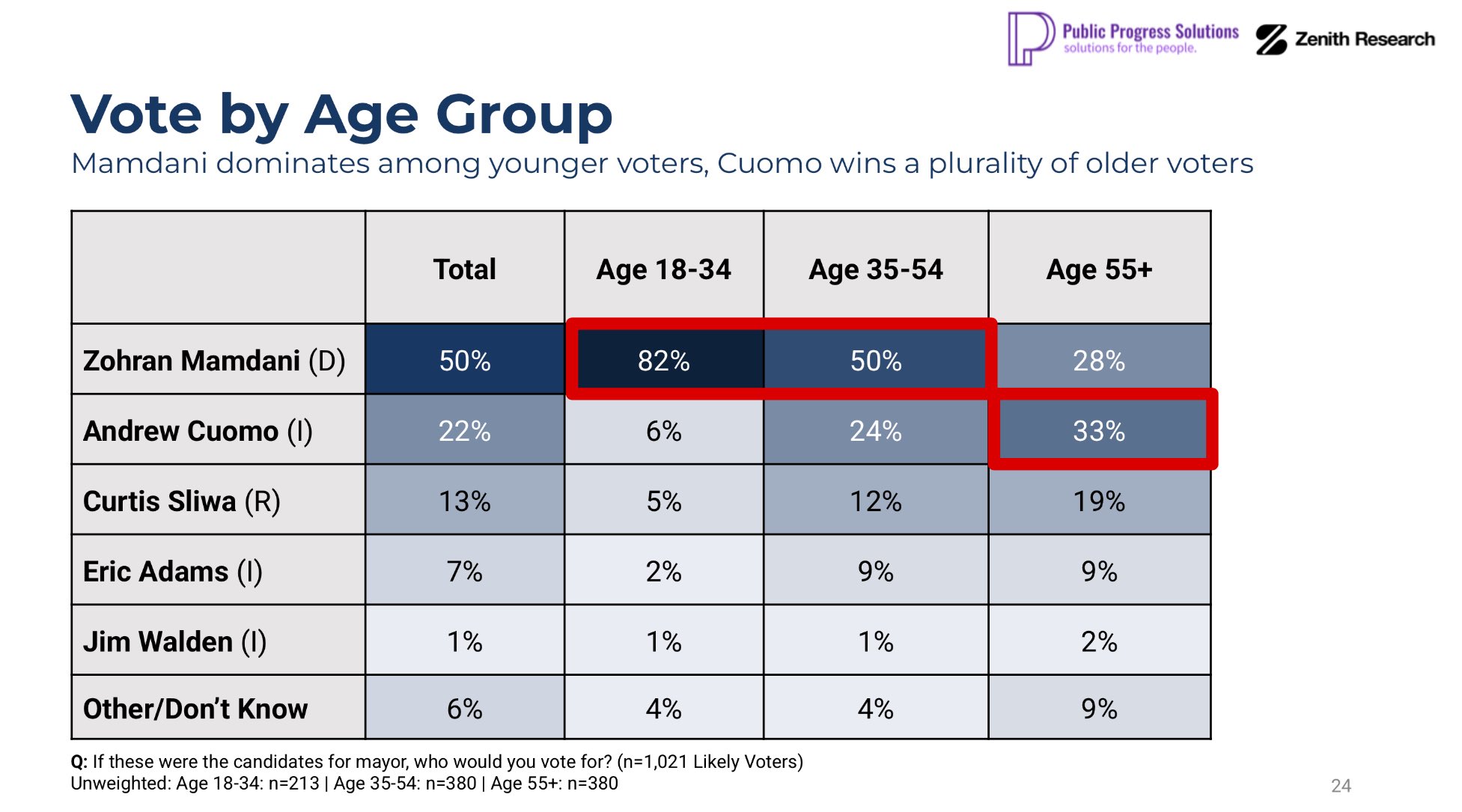 Public Progress Solutions
solutions for the people.

Zenith Research

Vote by Age Group

Mamdani dominates among younger voters, Cuomo wins a plurality of older voters

| | Total | Age 18-34 | Age 35-54 | Age 55+ |
|---|---|---|---|---|
| Zohran Mamdani (D) | 50% | 82% | 50% | 28% |
| Andrew Cuomo (I) | 22% | 6% | 24% | 33% |
| Curtis Sliwa (R) | 13% | 5% | 12% | 19% |
| Eric Adams (I) | 7% | 2% | 9% | 9% |
| Jim Walden (I) | 1% | 1% | 1% | 2% |
| Other/Don't Know | 6% | 4% | 4% | 9% |

Q: If these were the candidates for mayor, who would you vote for? (n=1,021 Likely Voters)
Unweighted: Age 18-34: n=213 | Age 35-54: n=380 | Age 55+: n=380

24